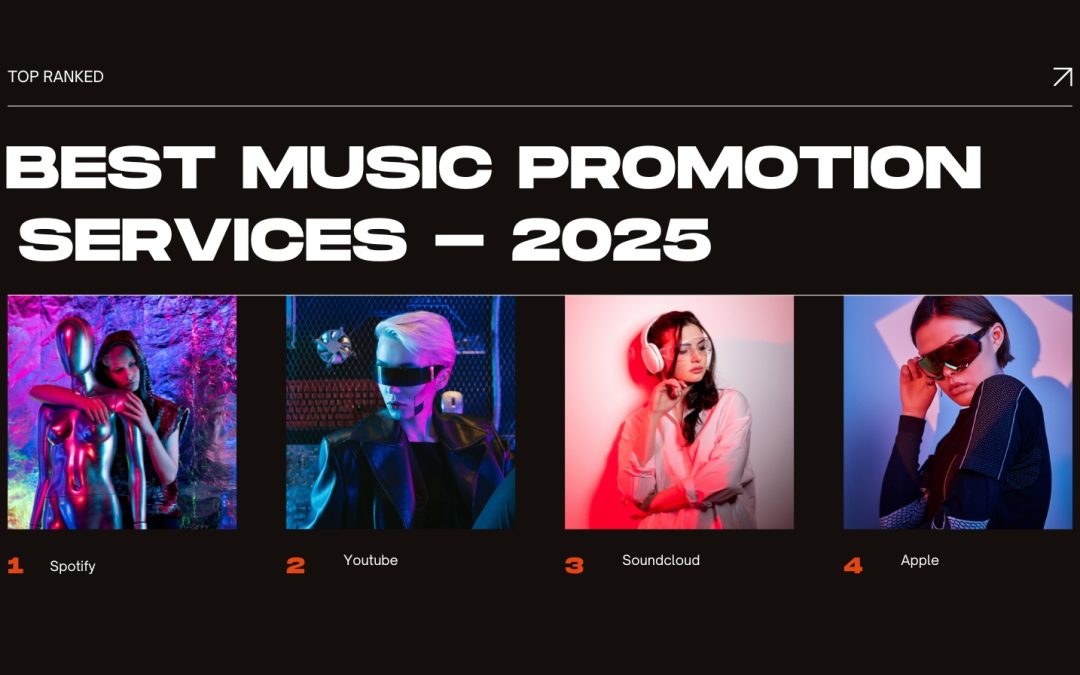 TOP RANKED

BEST MUSIC PROMOTION SERVICES – 2025

1 Spotify

2 Youtube

3 Soundcloud

4 Apple